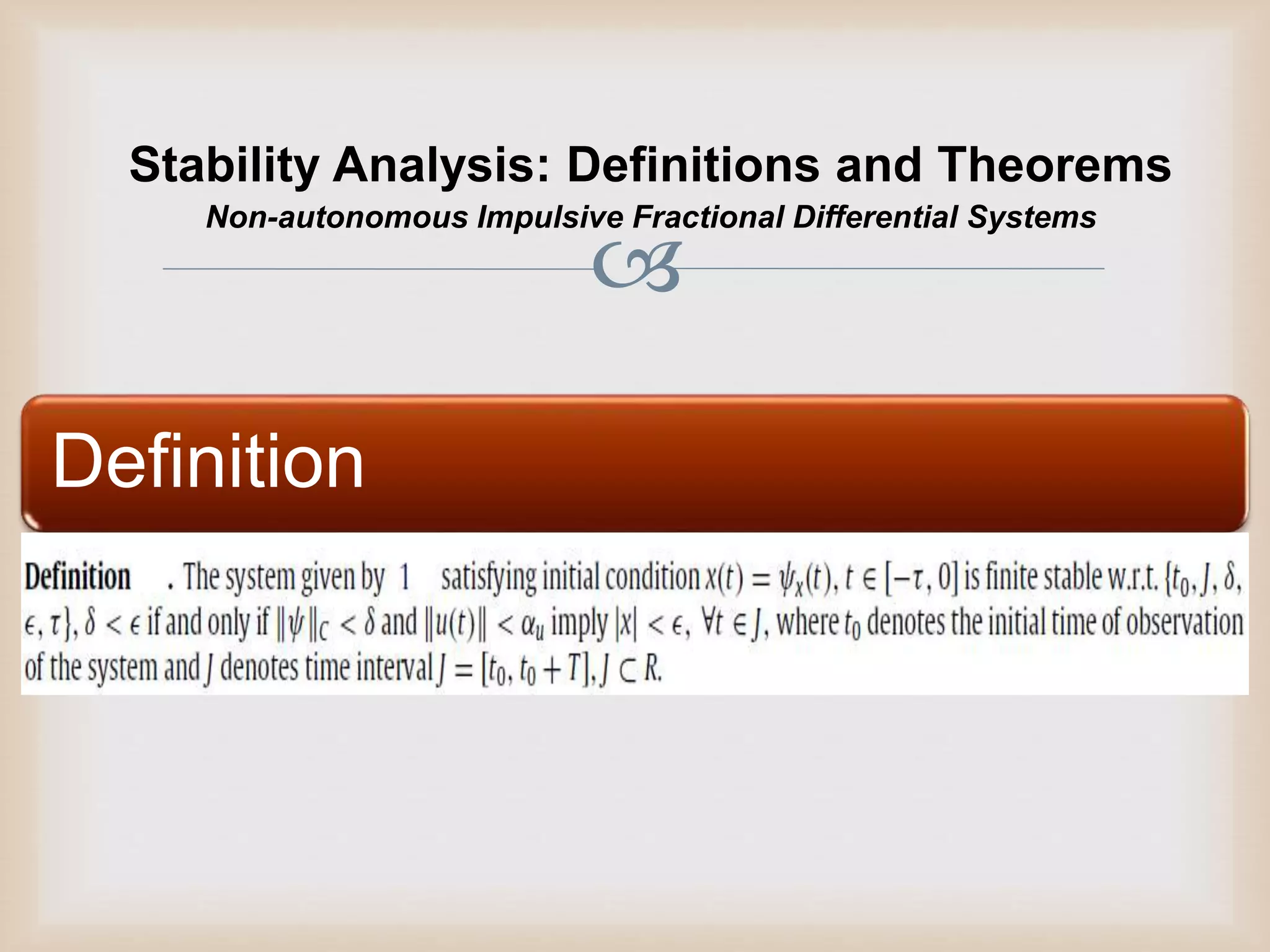 Stability Analysis: Definitions and Theorems

Non-autonomous Impulsive Fractional Differential Systems

Definition

Definition . The system given by 1 satisfying initial condition $x(t) = \psi_x(t)$, $t \in [-\tau, 0]$ is finite stable w.r.t. $\{t_0, J, \delta, \epsilon, \tau\}$, $\delta < \epsilon$ if and only if $\|\psi\|_C < \delta$ and $\|u(t)\| < \alpha_u$ imply $|x| < \epsilon$, $\forall t \in J$, where $t_0$ denotes the initial time of observation of the system and $J$ denotes time interval $J = [t_0, t_0 + T]$, $J \subset R$.